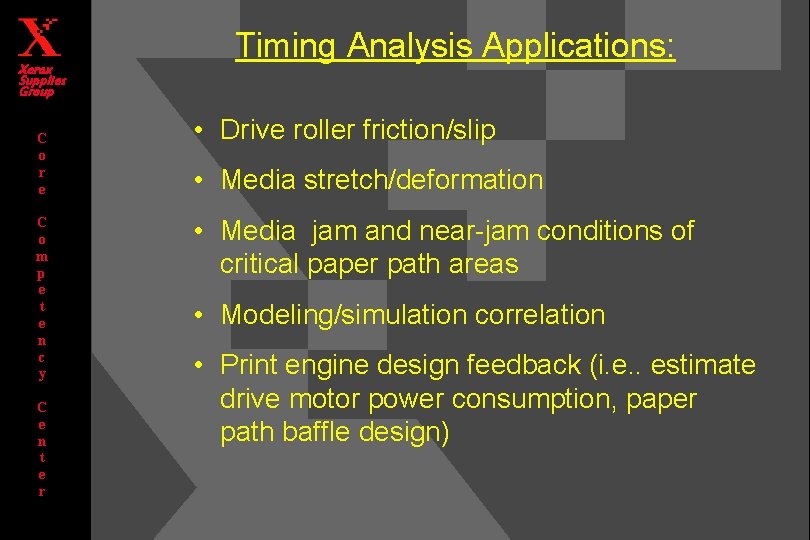 X
Xerox Supplies Group

Core Competency Center

Timing Analysis Applications:

• Drive roller friction/slip

• Media stretch/deformation

• Media jam and near-jam conditions of critical paper path areas

• Modeling/simulation correlation

• Print engine design feedback (i.e.. estimate drive motor power consumption, paper path baffle design)